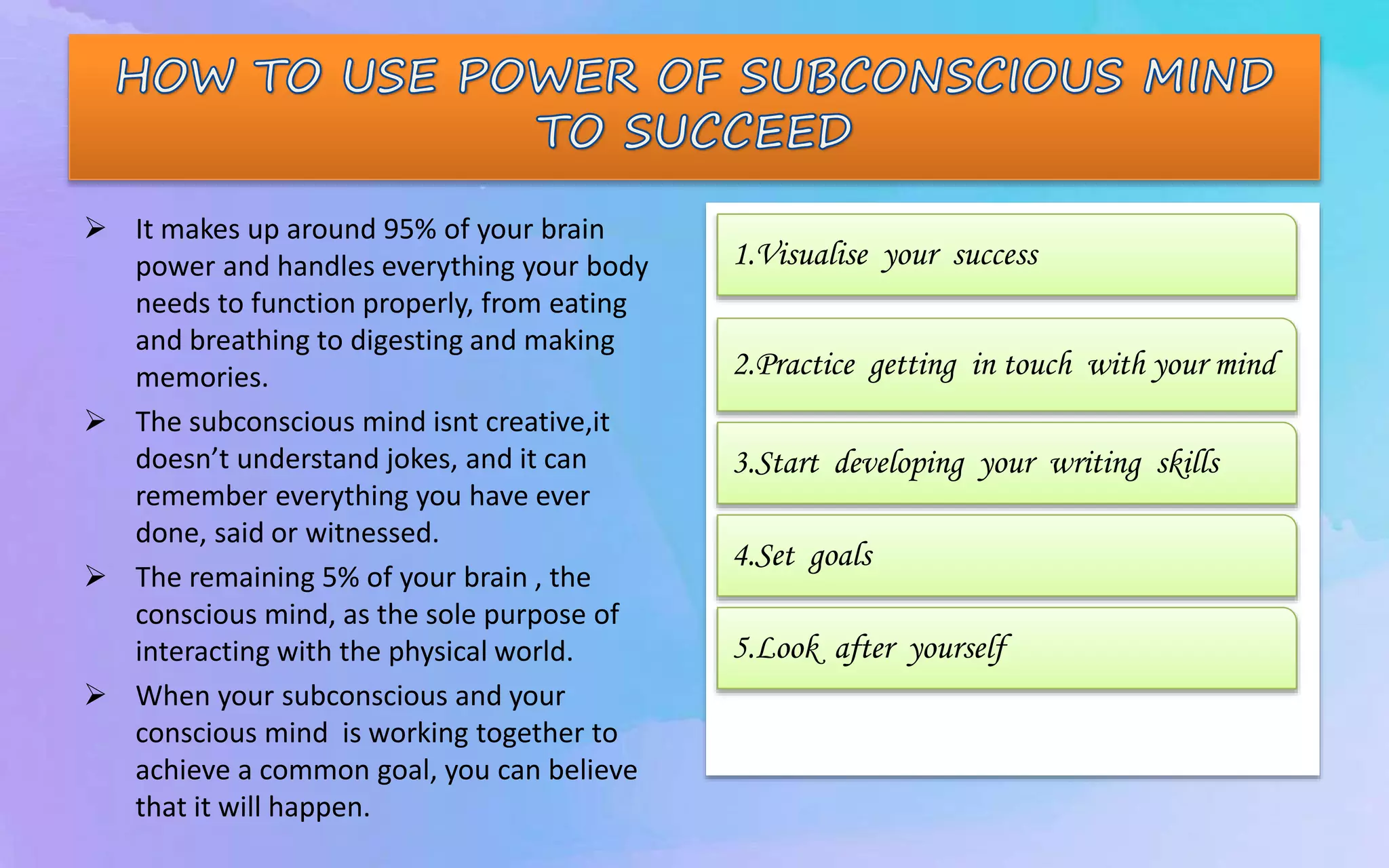 HOW TO USE POWER OF SUBCONSCIOUS MIND TO SUCCEED

➢ It makes up around 95% of your brain power and handles everything your body needs to function properly, from eating and breathing to digesting and making memories.

➢ The subconscious mind isnt creative,it doesn't understand jokes, and it can remember everything you have ever done, said or witnessed.

➢ The remaining 5% of your brain , the conscious mind, as the sole purpose of interacting with the physical world.

➢ When your subconscious and your conscious mind is working together to achieve a common goal, you can believe that it will happen.

1.Visualise your success

2.Practice getting in touch with your mind

3.Start developing your writing skills

4.Set goals

5.Look after yourself